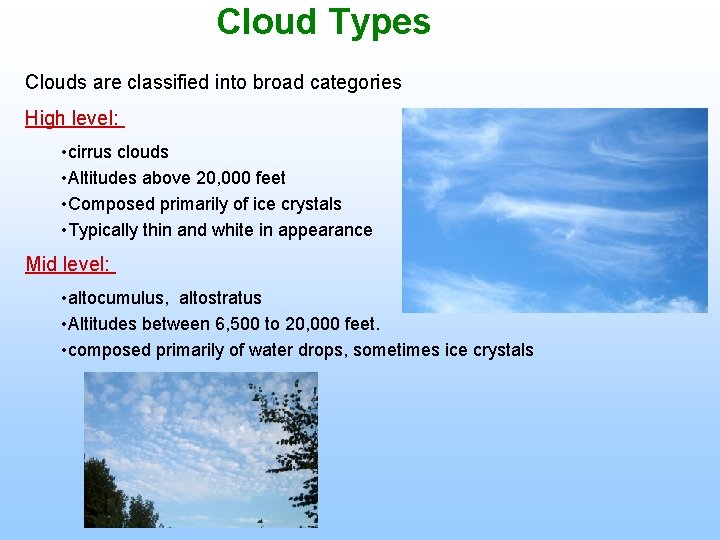 Cloud Types

Clouds are classified into broad categories

High level:

• cirrus clouds
• Altitudes above 20,000 feet
• Composed primarily of ice crystals
• Typically thin and white in appearance

Mid level:

• altocumulus, altostratus
• Altitudes between 6,500 to 20,000 feet.
• composed primarily of water drops, sometimes ice crystals